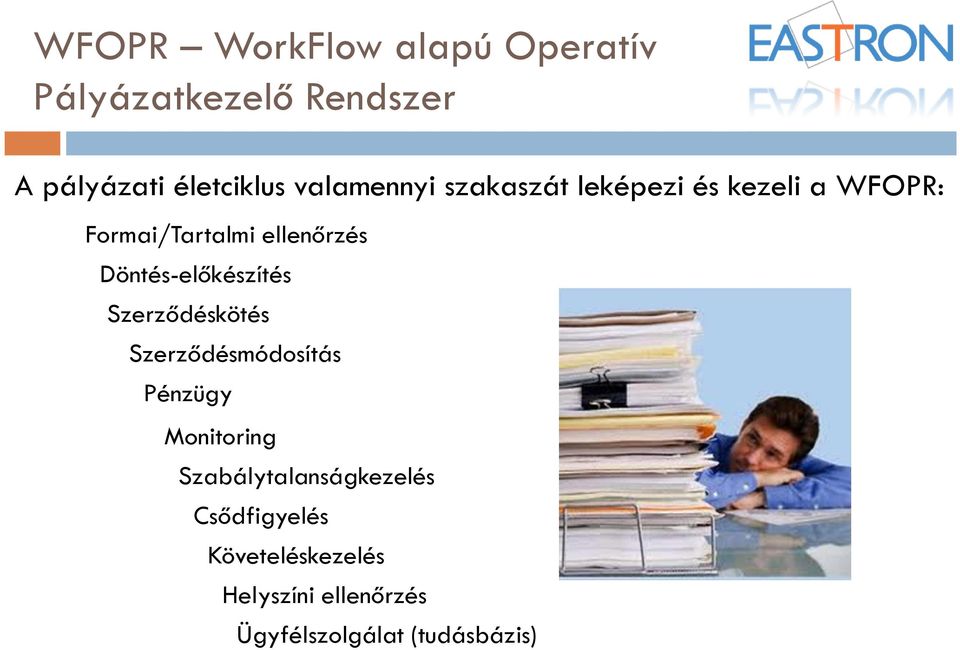 WFOPR – WorkFlow alapú Operatív Pályázatkezelő Rendszer

EASTRON

A pályázati életciklus valamennyi szakaszát leképezi és kezeli a WFOPR:

Formai/Tartalmi ellenőrzés

Döntés-előkészítés

Szerződéskötés

Szerződésmódosítás

Pénzügy

Monitoring

Szabálytalanságkezelés

Csődfigyelés

Követeléskezelés

Helyszíni ellenőrzés

Ügyfélszolgálat (tudásbázis)